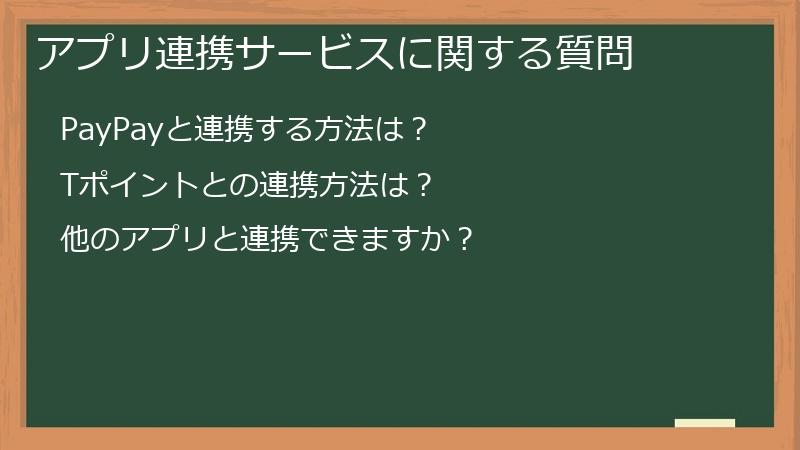 アプリ連携サービスに関する質問

PayPayと連携する方法は？

Tポイントとの連携方法は？

他のアプリと連携できますか？